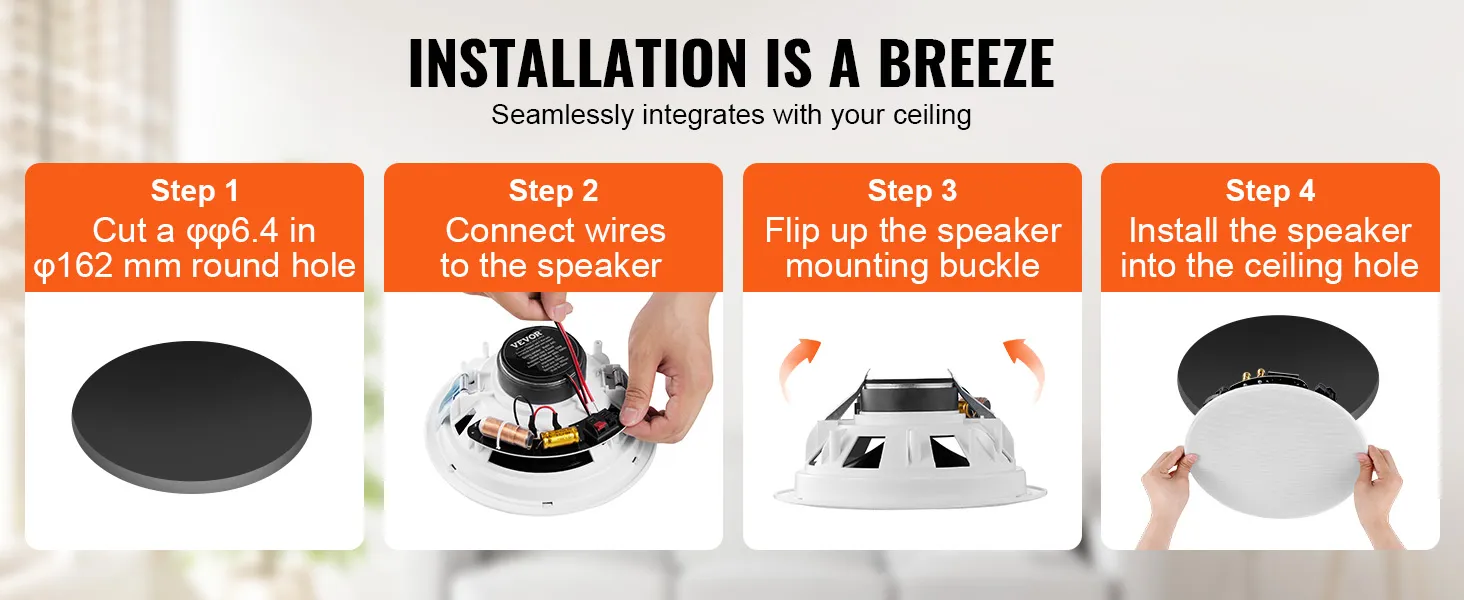 INSTALLATION IS A BREEZE

Seamlessly integrates with your ceiling

Step 1
Cut a φφ6.4 in φ162 mm round hole

Step 2
Connect wires to the speaker

VEVOR

Step 3
Flip up the speaker mounting buckle

Step 4
Install the speaker into the ceiling hole